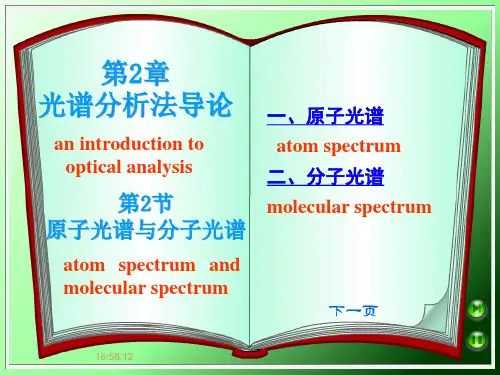 第2章
光谱分析法导论

an introduction to optical analysis

第2节
原子光谱与分子光谱

atom spectrum and molecular spectrum

一、原子光谱

atom spectrum

二、分子光谱

molecular spectrum

下一页

16:58:12